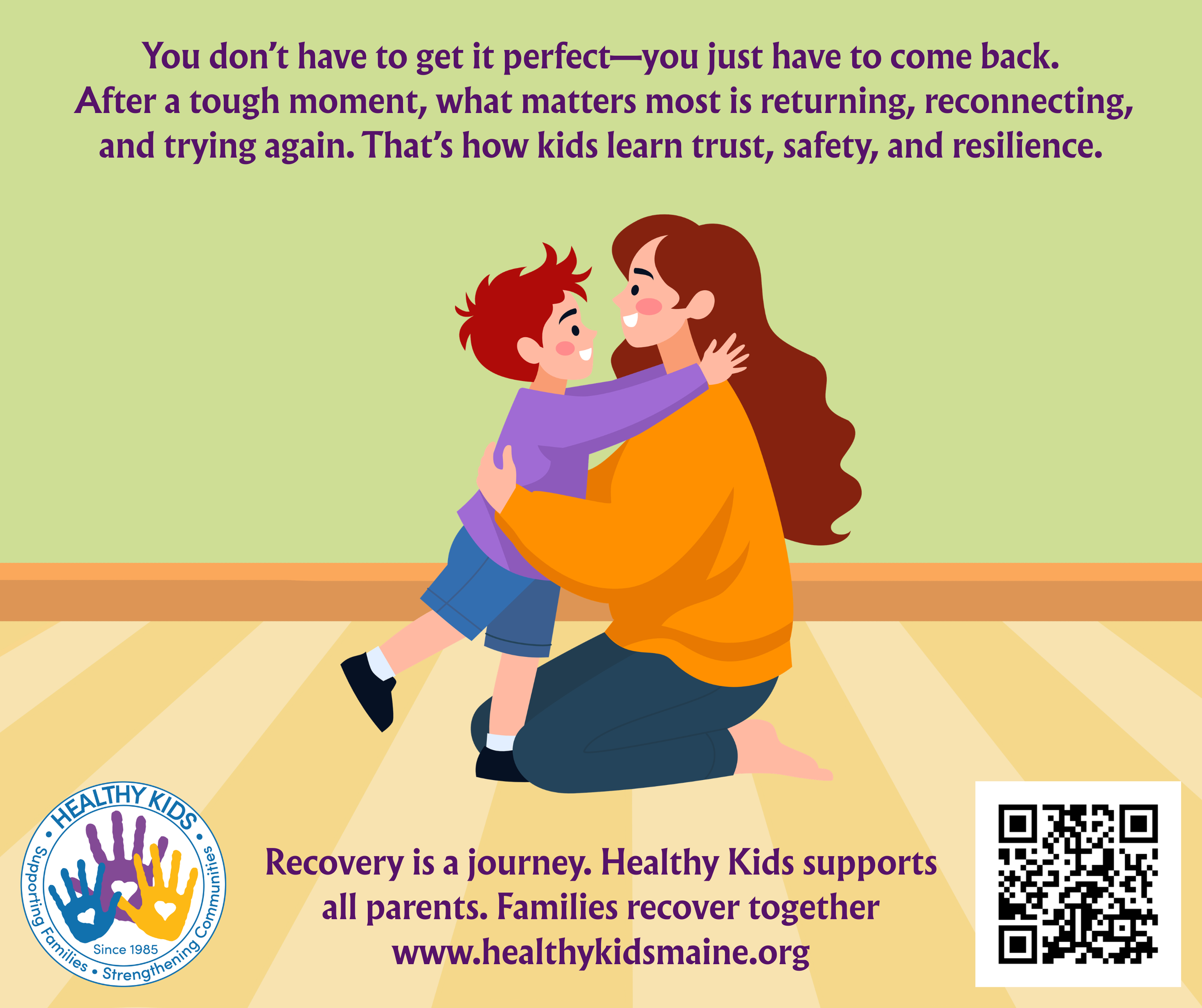 You don't have to get it perfect—you just have to come back. After a tough moment, what matters most is returning, reconnecting, and trying again. That's how kids learn trust, safety, and resilience.

HEALTHY KIDS
Supporting Families • Strengthening Communities
Since 1985

Recovery is a journey. Healthy Kids supports all parents. Families recover together
www.healthykidsmaine.org